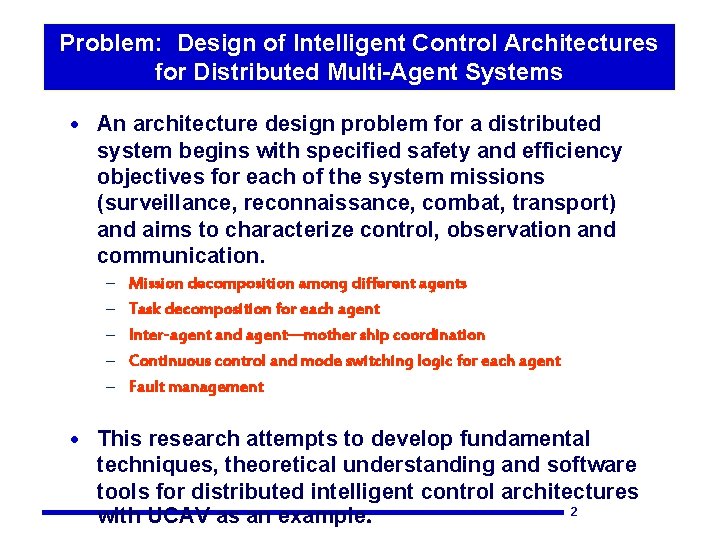 Problem: Design of Intelligent Control Architectures for Distributed Multi-Agent Systems

• An architecture design problem for a distributed system begins with specified safety and efficiency objectives for each of the system missions (surveillance, reconnaissance, combat, transport) and aims to characterize control, observation and communication.

– Mission decomposition among different agents
– Task decomposition for each agent
– Inter-agent and agent—mother ship coordination
– Continuous control and mode switching logic for each agent
– Fault management

• This research attempts to develop fundamental techniques, theoretical understanding and software tools for distributed intelligent control architectures with UCAV as an example.

2